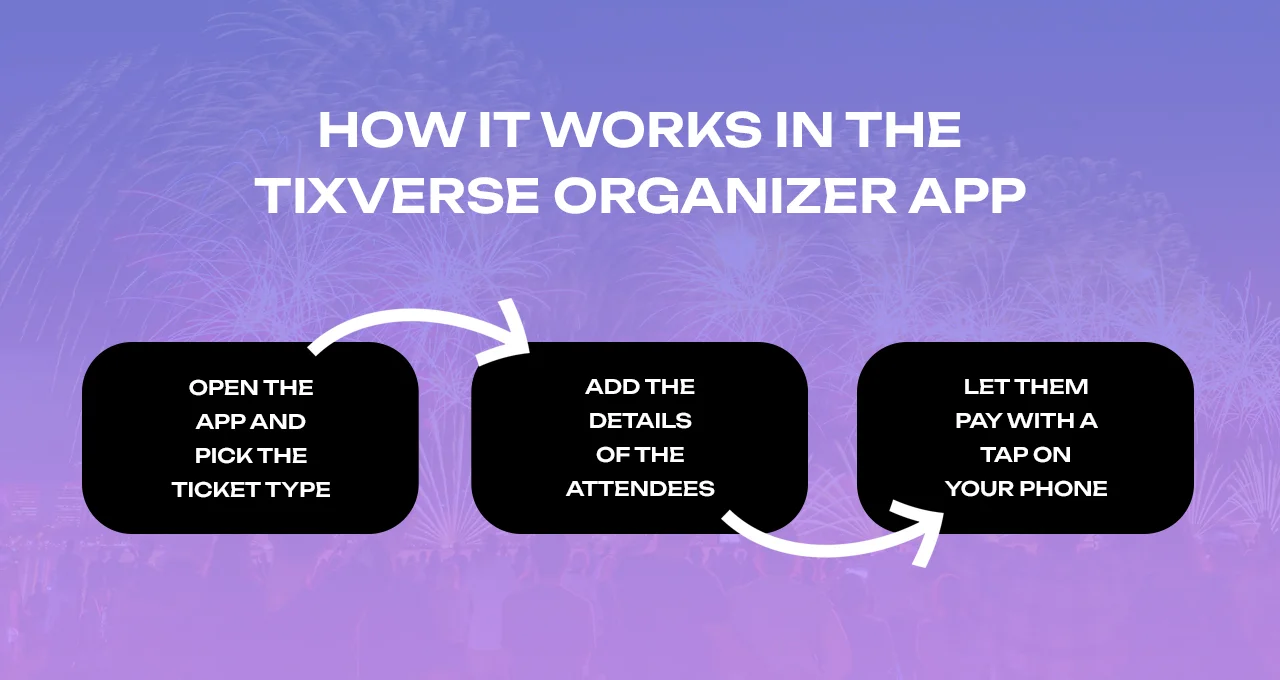 HOW IT WORKS IN THE TIXVERSE ORGANIZER APP

OPEN THE APP AND PICK THE TICKET TYPE

ADD THE DETAILS OF THE ATTENDEES

LET THEM PAY WITH A TAP ON YOUR PHONE